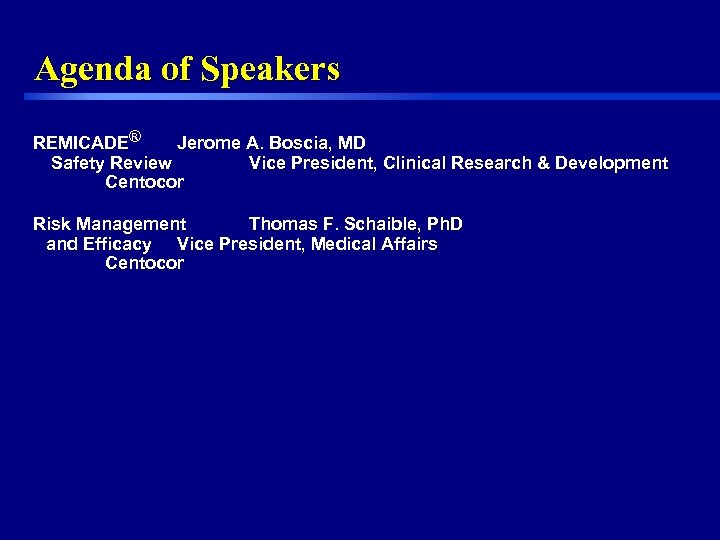 Agenda of Speakers

REMICADE® Jerome A. Boscia, MD
Safety Review Vice President, Clinical Research & Development
Centocor

Risk Management Thomas F. Schaible, PhD
and Efficacy Vice President, Medical Affairs
Centocor